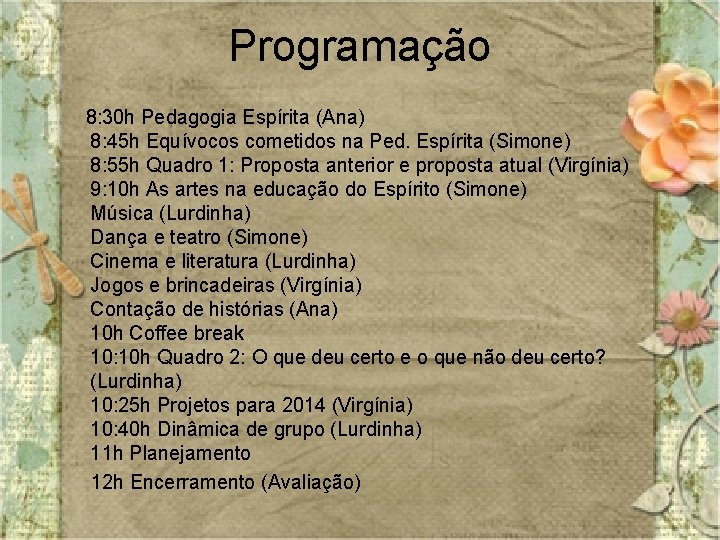 Programação

8:30h Pedagogia Espírita (Ana)
8:45h Equívocos cometidos na Ped. Espírita (Simone)
8:55h Quadro 1: Proposta anterior e proposta atual (Virgínia)
9:10h As artes na educação do Espírito (Simone)
Música (Lurdinha)
Dança e teatro (Simone)
Cinema e literatura (Lurdinha)
Jogos e brincadeiras (Virgínia)
Contação de histórias (Ana)
10h Coffee break
10:10h Quadro 2: O que deu certo e o que não deu certo? (Lurdinha)
10:25h Projetos para 2014 (Virgínia)
10:40h Dinâmica de grupo (Lurdinha)
11h Planejamento
12h Encerramento (Avaliação)